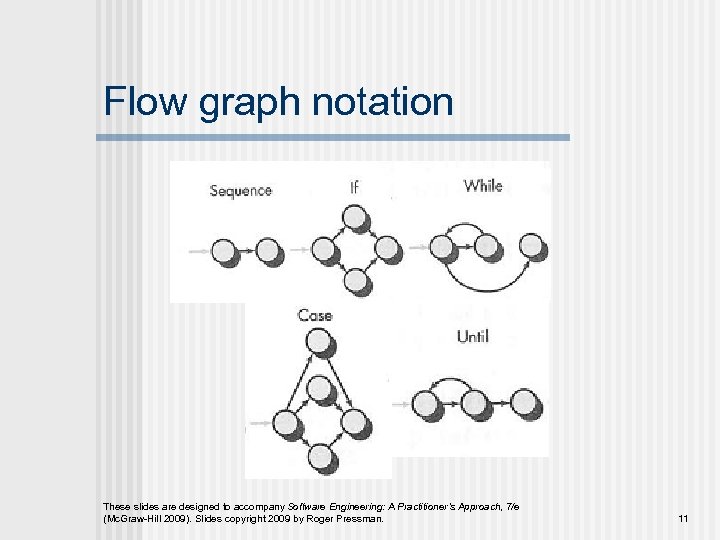 Flow graph notation

Sequence

If

While

Case

Until

These slides are designed to accompany Software Engineering: A Practitioner's Approach, 7/e (McGraw-Hill 2009). Slides copyright 2009 by Roger Pressman.

11